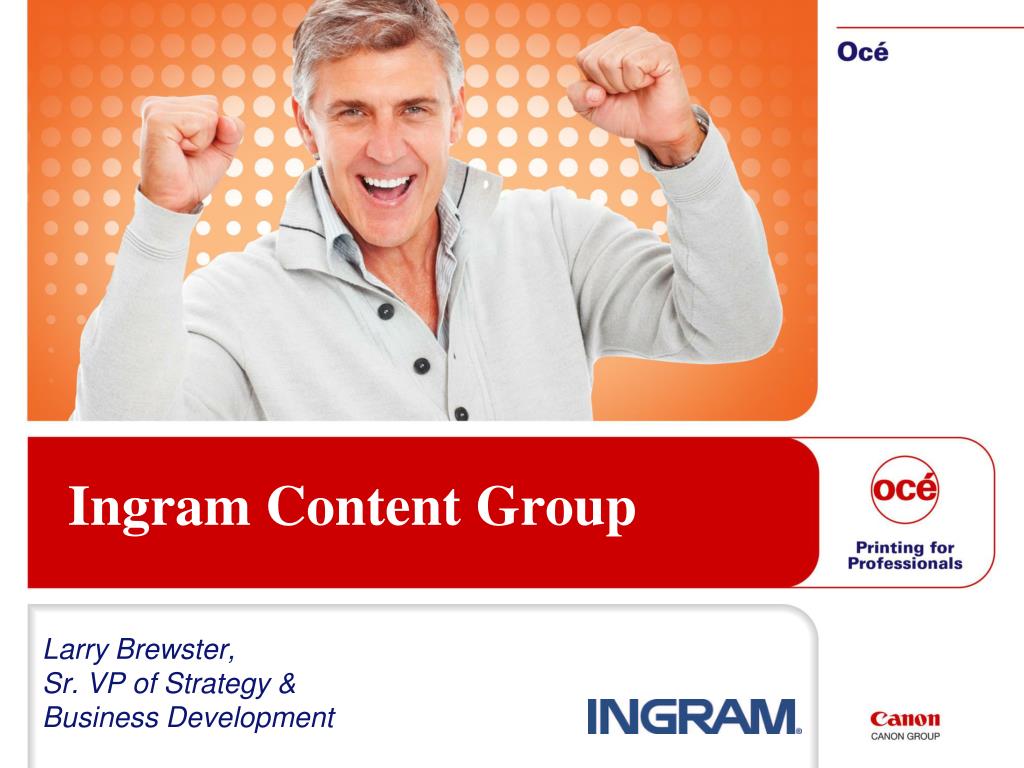 Océ

Ingram Content Group

océ

Printing for Professionals

Larry Brewster,
Sr. VP of Strategy &
Business Development

INGRAM

Canon
CANON GROUP